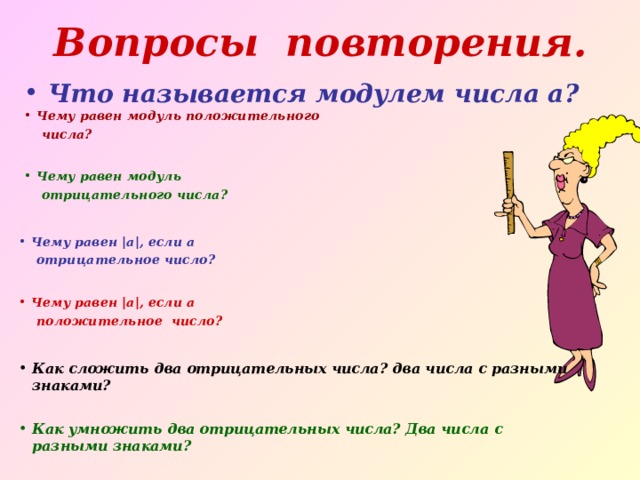 Вопросы повторения.

• Что называется модулем числа а?

• Чему равен модуль положительного числа?

• Чему равен модуль отрицательного числа?

• Чему равен $|a|$, если а отрицательное число?

• Чему равен $|a|$, если а положительное число?

• Как сложить два отрицательных числа? два числа с разными знаками?

• Как умножить два отрицательных числа? Два числа с разными знаками?